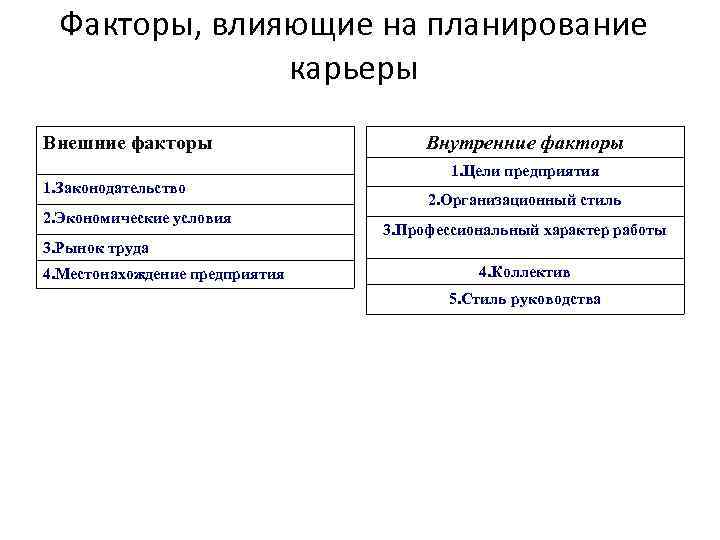 Факторы, влияющие на планирование карьеры

| Внешние факторы |
|---|
| 1.Законодательство |
| 2.Экономические условия |
| 3.Рынок труда |
| 4.Местонахождение предприятия |

| Внутренние факторы |
|---|
| 1.Цели предприятия |
| 2.Организационный стиль |
| 3.Профессиональный характер работы |
| 4.Коллектив |
| 5.Стиль руководства |